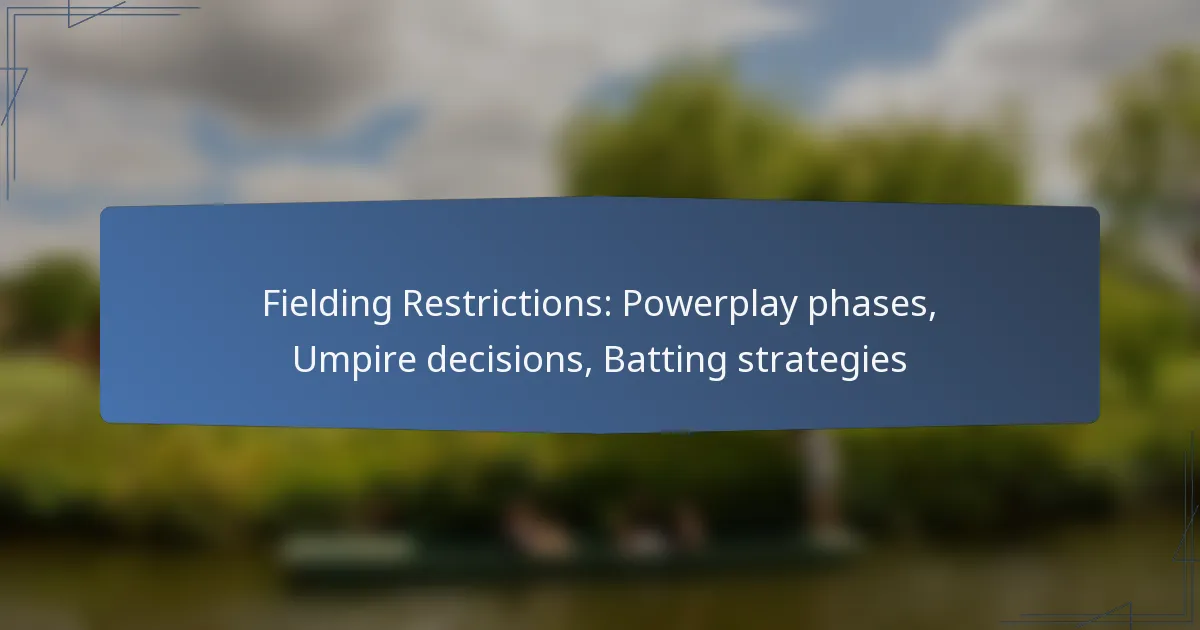 Fielding Restrictions: Powerplay phases, Umpire decisions, Batting strategies